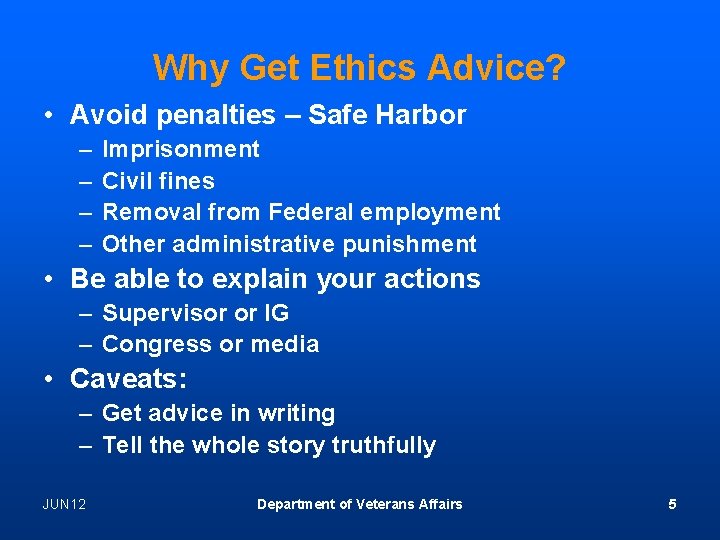 Why Get Ethics Advice?

• Avoid penalties – Safe Harbor
– Imprisonment
– Civil fines
– Removal from Federal employment
– Other administrative punishment

• Be able to explain your actions
– Supervisor or IG
– Congress or media

• Caveats:
– Get advice in writing
– Tell the whole story truthfully

JUN12

Department of Veterans Affairs

5